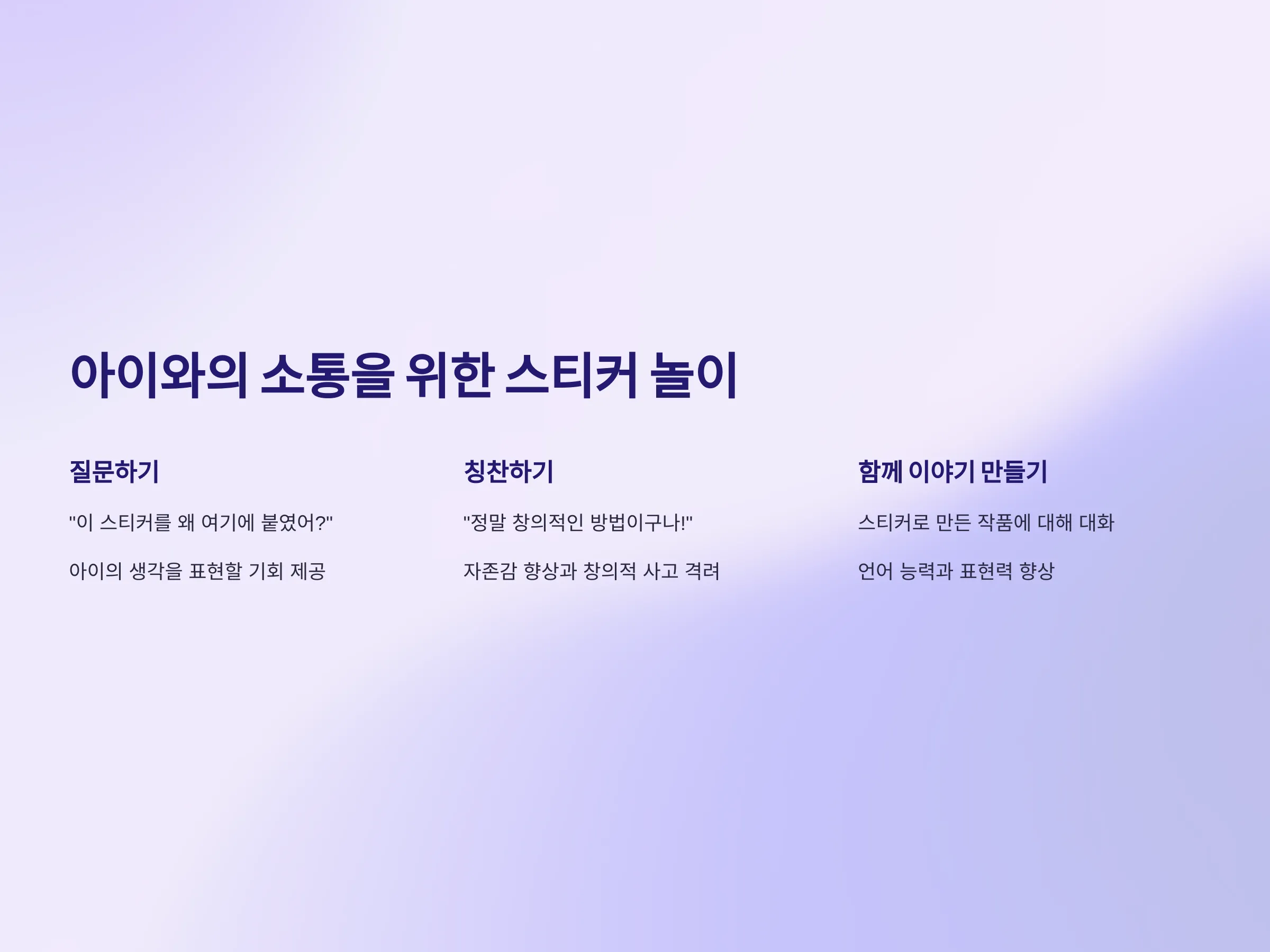 아이와의 소통을 위한 스티커 놀이

질문하기

"이 스티커를 왜 여기에 붙였어?"

아이의 생각을 표현할 기회 제공

칭찬하기

"정말 창의적인 방법이구나!"

자존감 향상과 창의적 사고 격려

함께 이야기 만들기

스티커로 만든 작품에 대해 대화

언어 능력과 표현력 향상